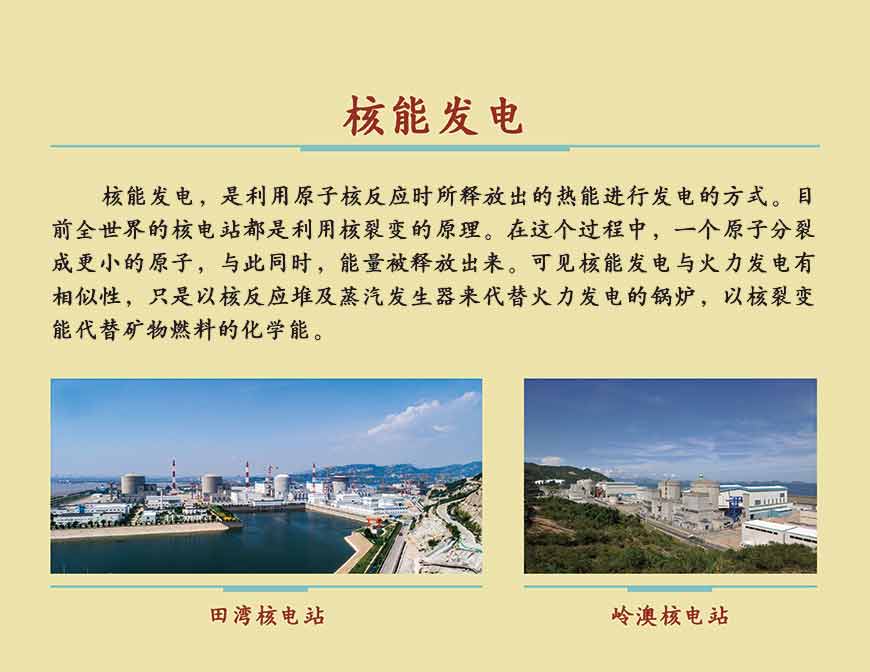 核能发电

核能发电，是利用原子核反应时所释放出的热能进行发电的方式。目前全世界的核电站都是利用核裂变的原理。在这个过程中，一个原子分裂成更小的原子，与此同时，能量被释放出来。可见核能发电与火力发电有相似性，只是以核反应堆及蒸汽发生器来代替火力发电的锅炉，以核裂变能代替矿物燃料的化学能。

田湾核电站

岭澳核电站